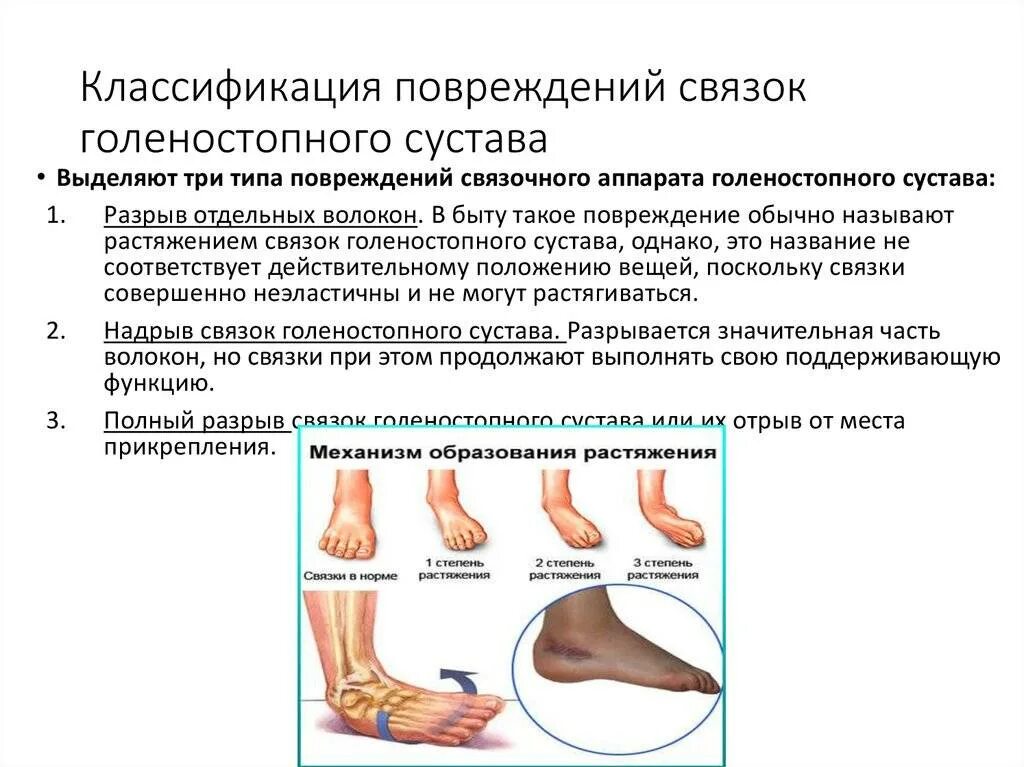 Классификация повреждений связок голеностопного сустава

• Выделяют три типа повреждений связочного аппарата голеностопного сустава:

1. Разрыв отдельных волокон. В быту такое повреждение обычно называют растяжением связок голеностопного сустава, однако, это название не соответствует действительному положению вещей, поскольку связки совершенно неэластичны и не могут растягиваться.

2. Надрыв связок голеностопного сустава. Разрывается значительная часть волокон, но связки при этом продолжают выполнять свою поддерживающую функцию.

3. Полный разрыв связок голеностопного сустава или их отрыв от места прикрепления.

Механизм образования растяжения

Связки в норме

1 степень растяжения

2 степень растяжения

3 степень растяжения